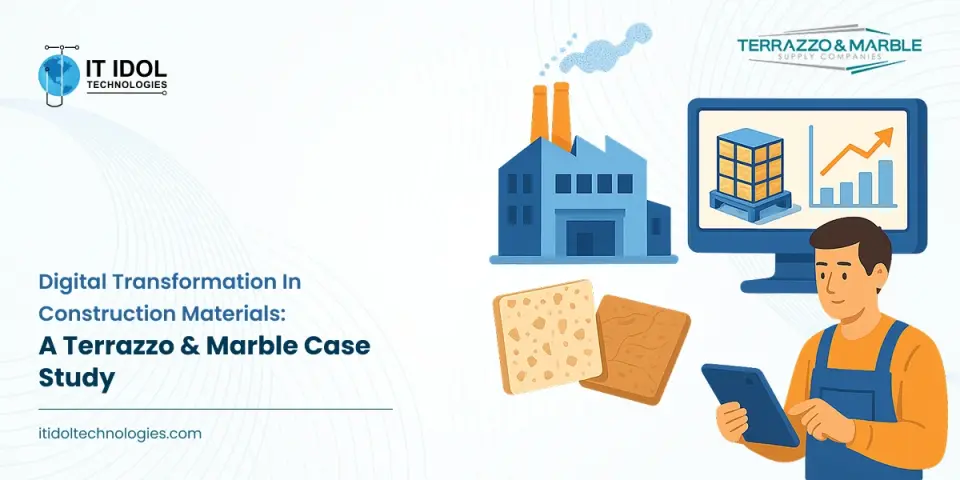 IT IDOL
TECHNOLOGIES

TERRAZZO & MARBLE
SUPPLY COMPANIES

Digital Transformation In Construction Materials:

A Terrazzo & Marble Case Study

itidoltechnologies.com